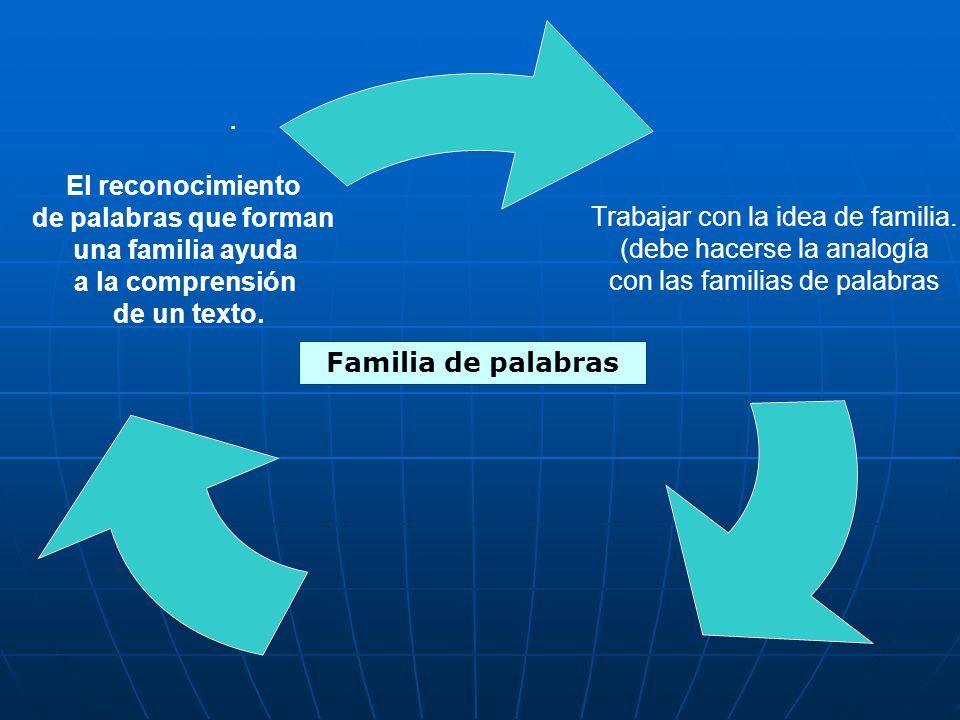 .

El reconocimiento de palabras que forman una familia ayuda a la comprensión de un texto.

Trabajar con la idea de familia. (debe hacerse la analogía con las familias de palabras

Familia de palabras